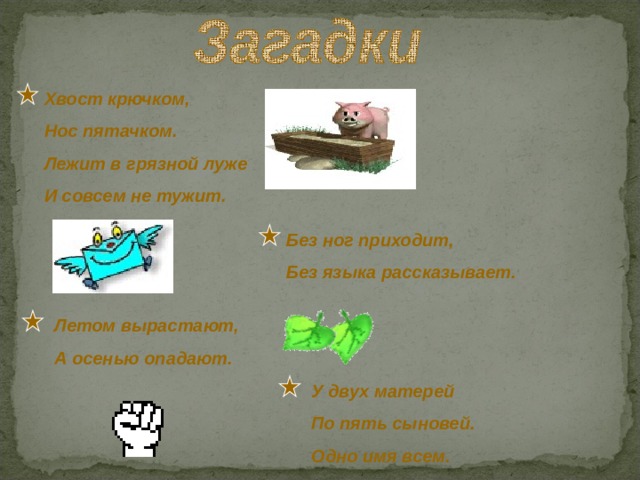 Загадки

Хвост крючком,
Нос пятачком.
Лежит в грязной луже
И совсем не тужит.

Без ног приходит,
Без языка рассказывает.

Летом вырастают,
А осенью опадают.

У двух матерей
По пять сыновей.
Одно имя всем.